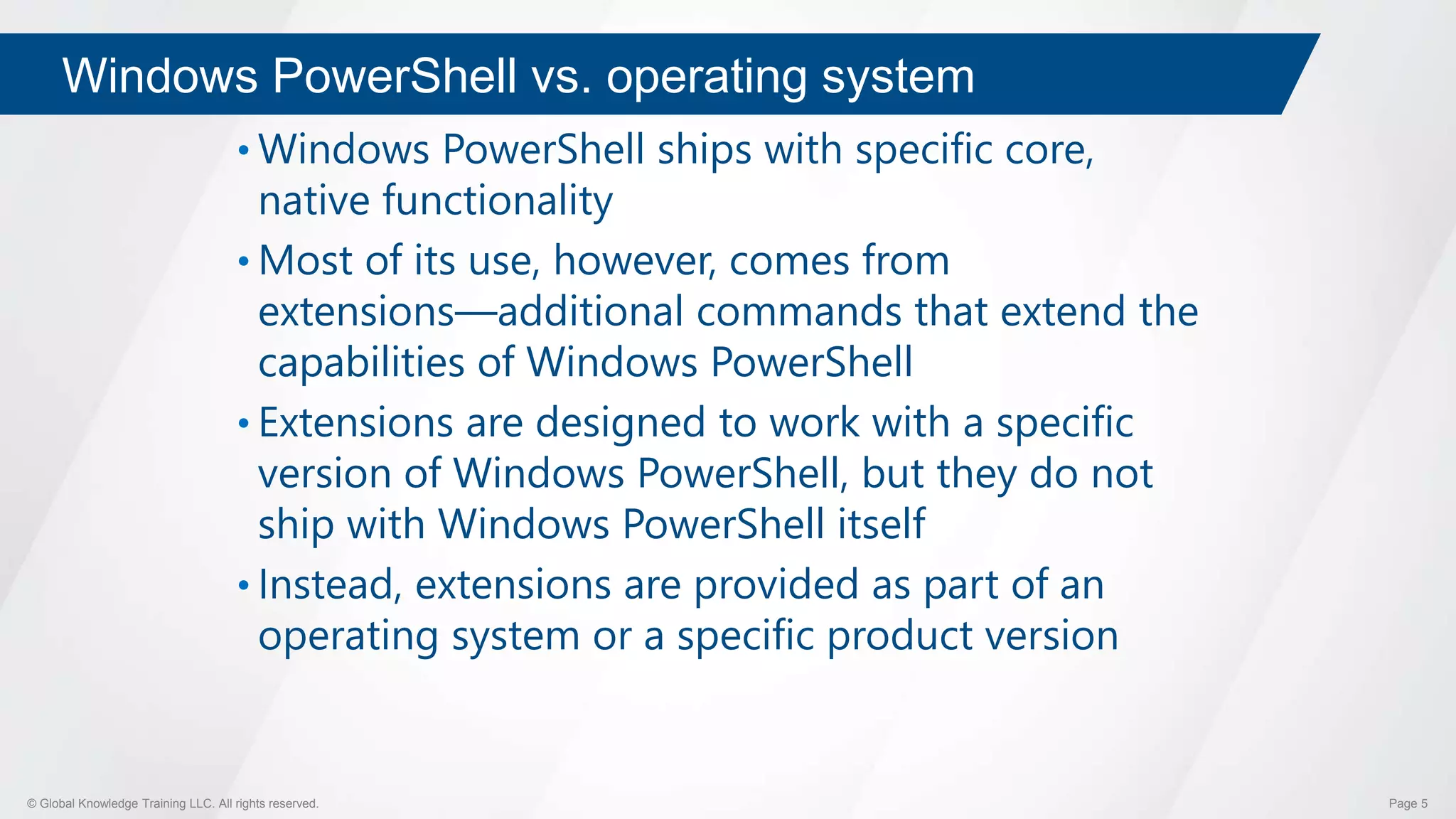 Windows PowerShell vs. operating system

• Windows PowerShell ships with specific core, native functionality

• Most of its use, however, comes from extensions—additional commands that extend the capabilities of Windows PowerShell

• Extensions are designed to work with a specific version of Windows PowerShell, but they do not ship with Windows PowerShell itself

• Instead, extensions are provided as part of an operating system or a specific product version

© Global Knowledge Training LLC. All rights reserved.

Page 5